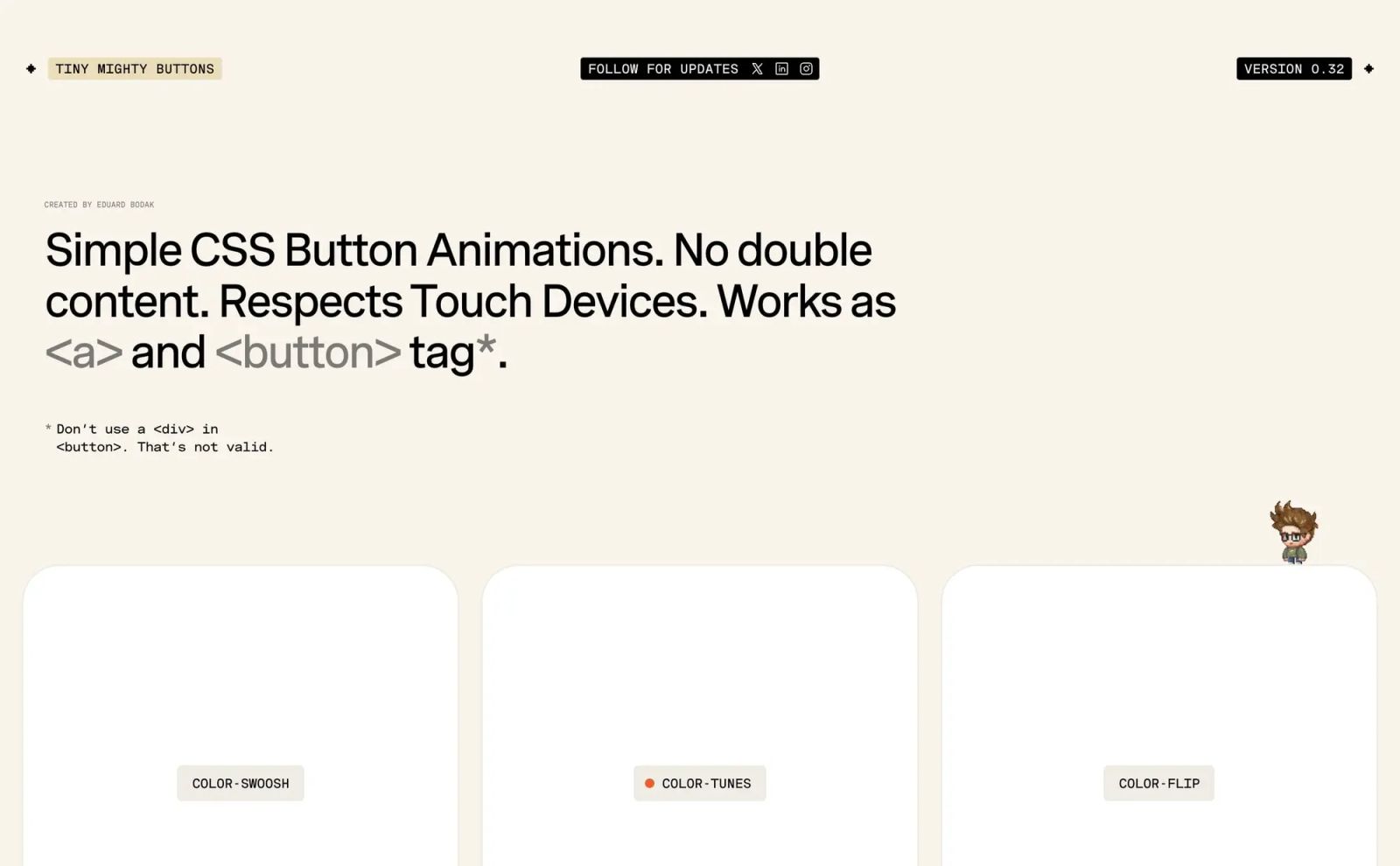 TINY MIGHTY BUTTONS

FOLLOW FOR UPDATES

VERSION 0.32

CREATED BY EDUARD BODAK

Simple CSS Button Animations. No double content. Respects Touch Devices. Works as <a> and <button> tag*.

* Don't use a <div> in <button>. That's not valid.

COLOR-SWOOSH

COLOR-TUNES

COLOR-FLIP